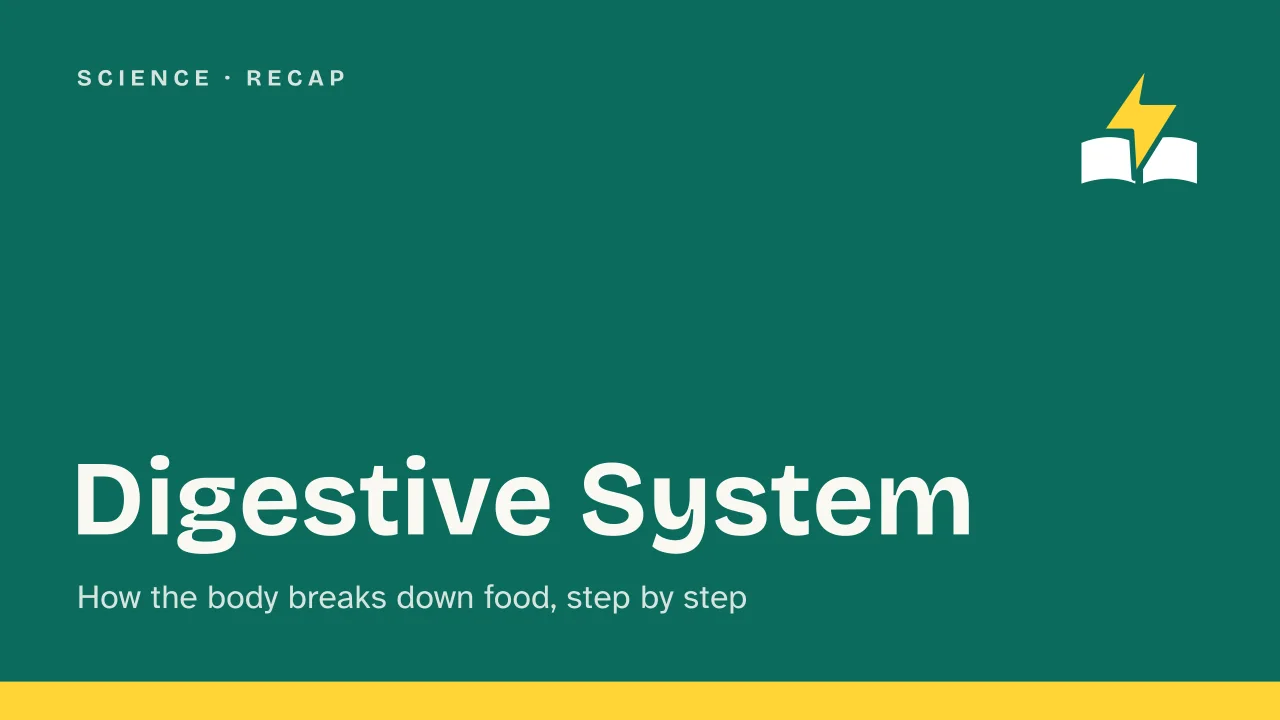 SCIENCE · RECAP

Digestive System

How the body breaks down food, step by step